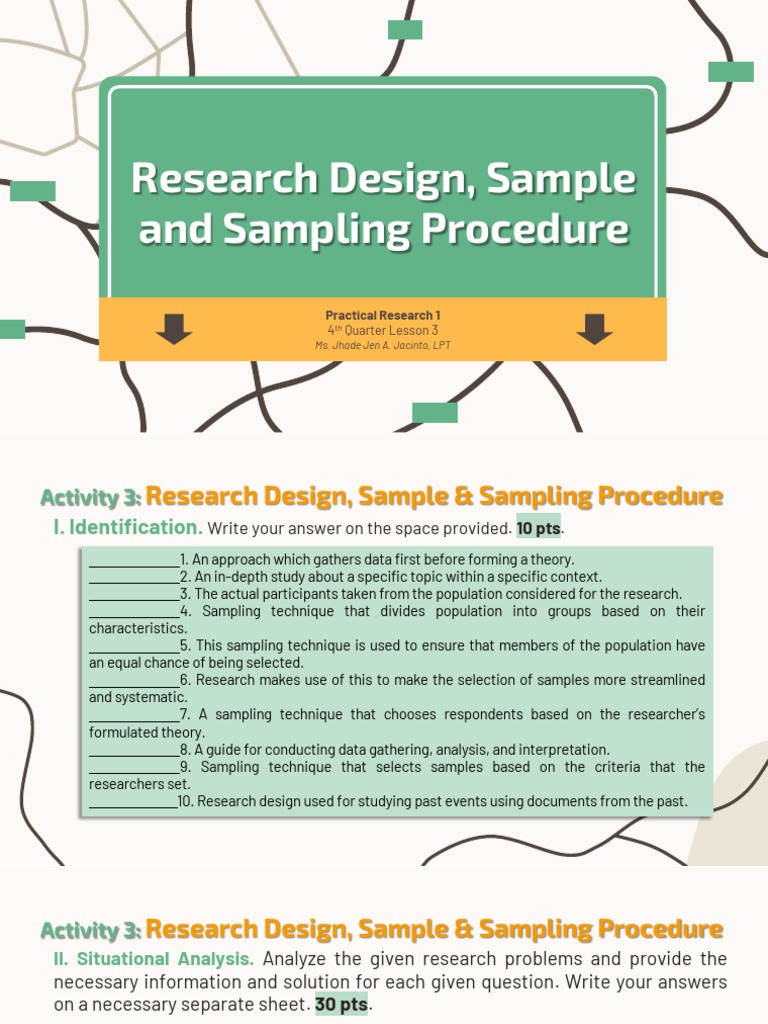 Research Design, Sample and Sampling Procedure

Practical Research 1
4$^{th}$ Quarter Lesson 3
Ms. Jhade Jen A. Jacinto, LPT

Activity 3: Research Design, Sample & Sampling Procedure

I. Identification. Write your answer on the space provided. 10 pts.

____________1. An approach which gathers data first before forming a theory.
____________2. An in-depth study about a specific topic within a specific context.
____________3. The actual participants taken from the population considered for the research.
____________4. Sampling technique that divides population into groups based on their characteristics.
____________5. This sampling technique is used to ensure that members of the population have an equal chance of being selected.
____________6. Research makes use of this to make the selection of samples more streamlined and systematic.
____________7. A sampling technique that chooses respondents based on the researcher's formulated theory.
____________8. A guide for conducting data gathering, analysis, and interpretation.
____________9. Sampling technique that selects samples based on the criteria that the researchers set.
____________10. Research design used for studying past events using documents from the past.

Activity 3: Research Design, Sample & Sampling Procedure

II. Situational Analysis. Analyze the given research problems and provide the necessary information and solution for each given question. Write your answers on a necessary separate sheet. 30 pts.